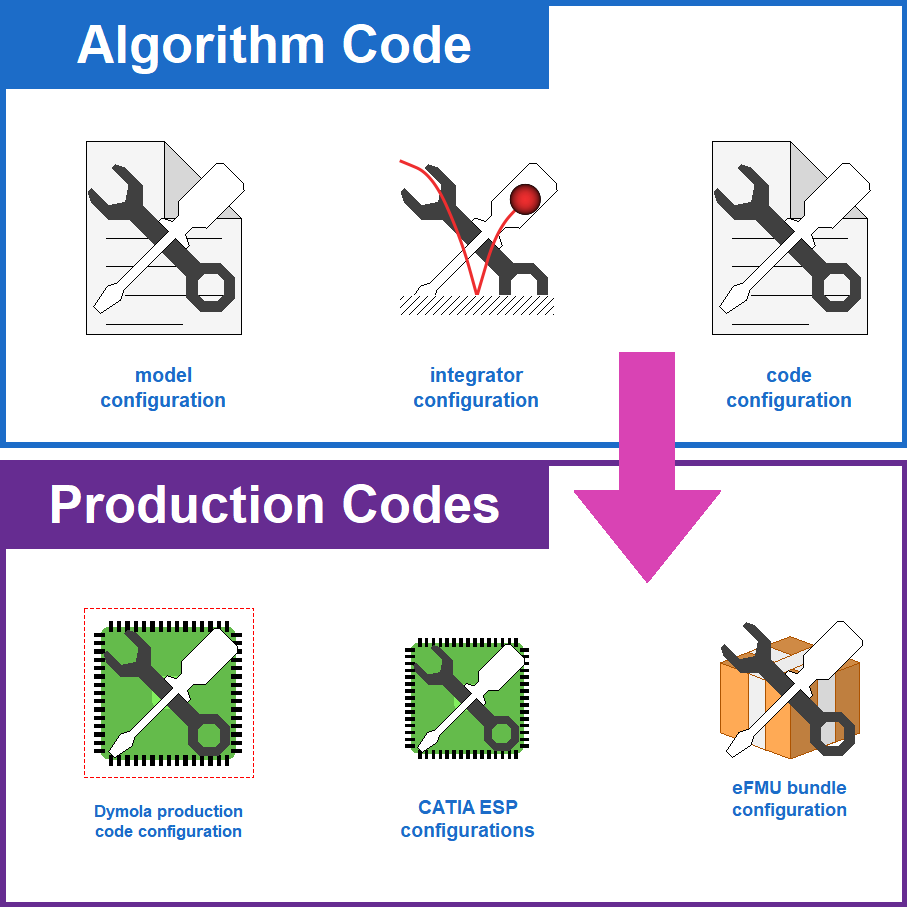 Algorithm Code

model configuration

integrator configuration

code configuration

Production Codes

Dymola production code configuration

CATIA ESP configurations

eFMU bundle configuration